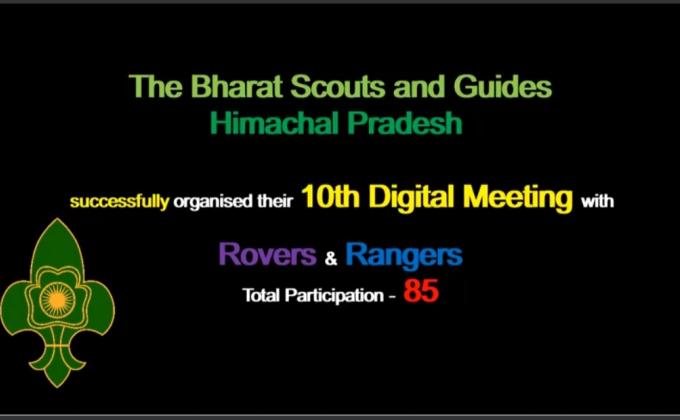 The Bharat Scouts and Guides
Himachal Pradesh

successfully organised their 10th Digital Meeting with

Rovers & Rangers
Total Participation - 85